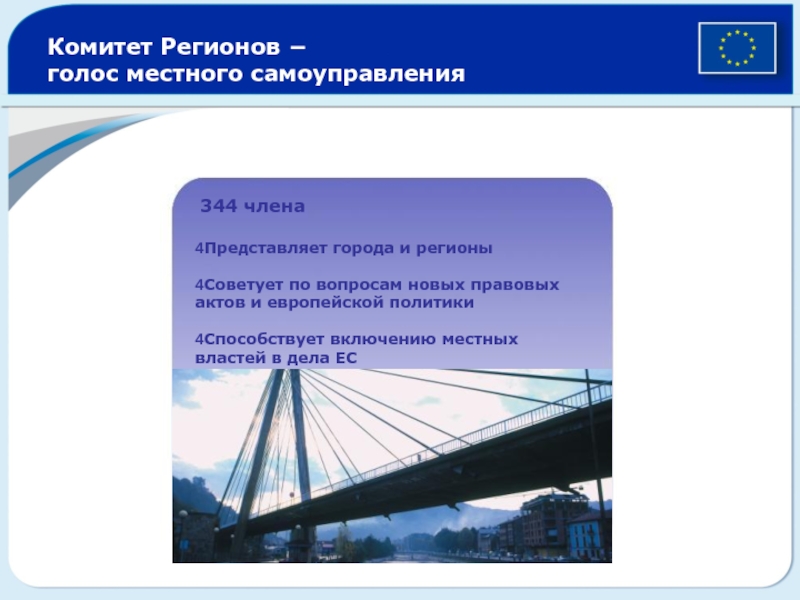 Комитет Регионов –
голос местного самоуправления

344 члена

4Представляет города и регионы

4Советует по вопросам новых правовых актов и европейской политики

4Способствует включению местных властей в дела ЕС